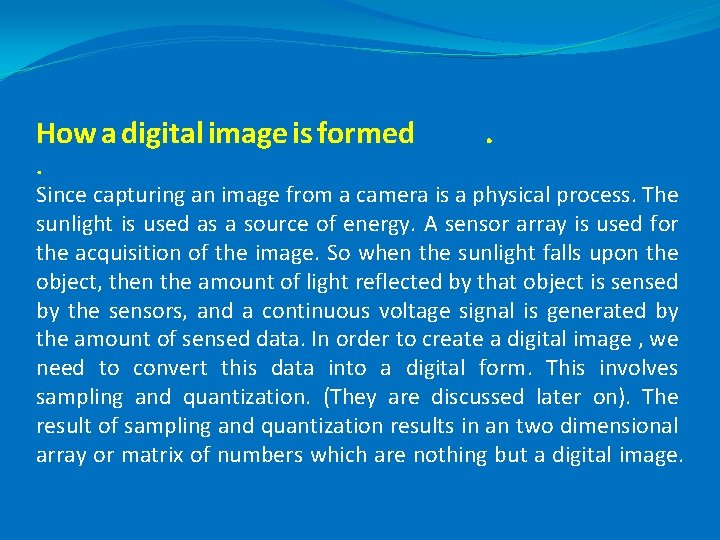 How a digital image is formed .

.

Since capturing an image from a camera is a physical process. The sunlight is used as a source of energy. A sensor array is used for the acquisition of the image. So when the sunlight falls upon the object, then the amount of light reflected by that object is sensed by the sensors, and a continuous voltage signal is generated by the amount of sensed data. In order to create a digital image , we need to convert this data into a digital form. This involves sampling and quantization. (They are discussed later on). The result of sampling and quantization results in an two dimensional array or matrix of numbers which are nothing but a digital image.